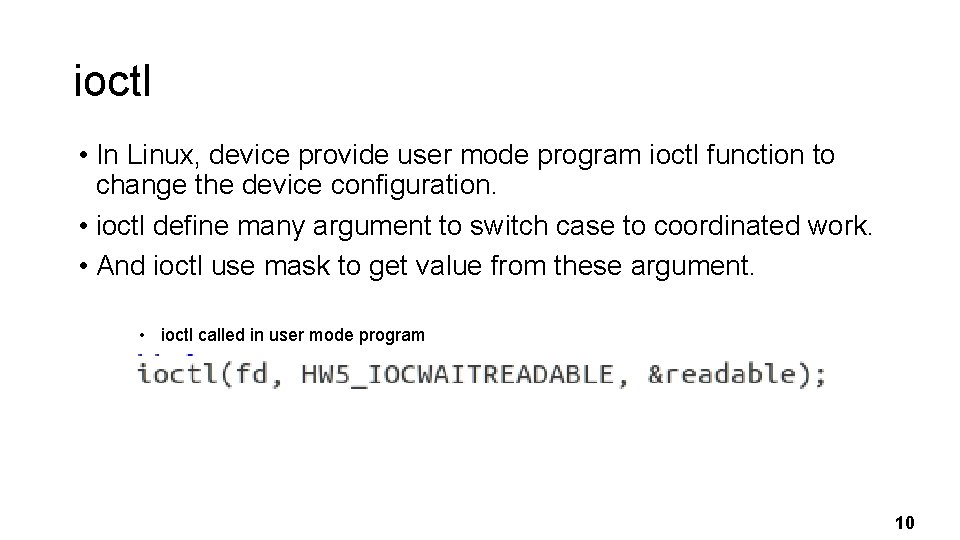 ioctl

• In Linux, device provide user mode program ioctl function to change the device configuration.
• ioctl define many argument to switch case to coordinated work.
• And ioctl use mask to get value from these argument.

• ioctl called in user mode program

ioctl(fd, HW5_IOCWAITREADABLE, &readable);

10